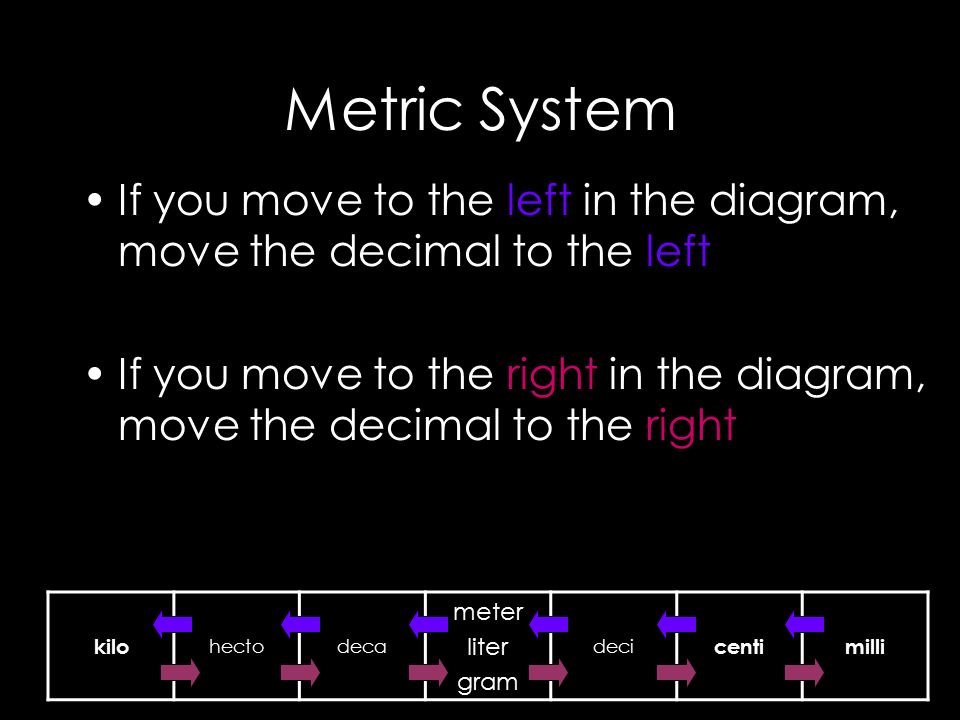 Metric System

• If you move to the left in the diagram, move the decimal to the left

• If you move to the right in the diagram, move the decimal to the right

| kilo | hecto | deca | meter liter gram | deci | centi | milli |
|---|---|---|---|---|---|---|